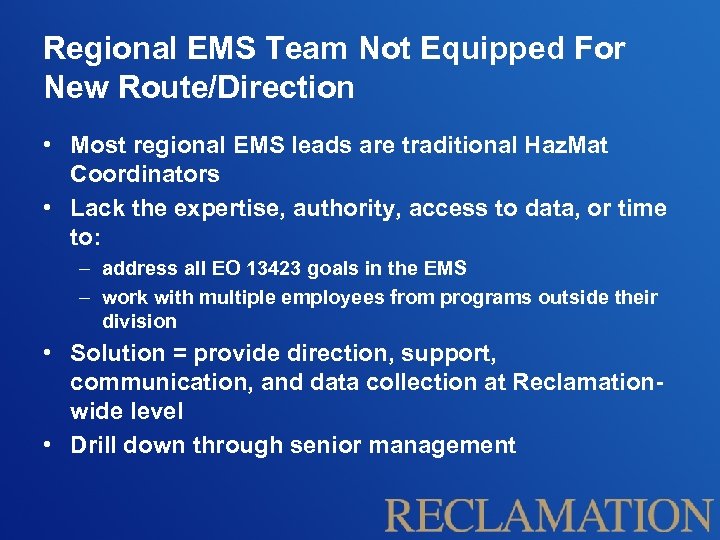 Regional EMS Team Not Equipped For New Route/Direction

• Most regional EMS leads are traditional HazMat Coordinators
• Lack the expertise, authority, access to data, or time to:
– address all EO 13423 goals in the EMS
– work with multiple employees from programs outside their division
• Solution = provide direction, support, communication, and data collection at Reclamation-wide level
• Drill down through senior management

RECLAMATION